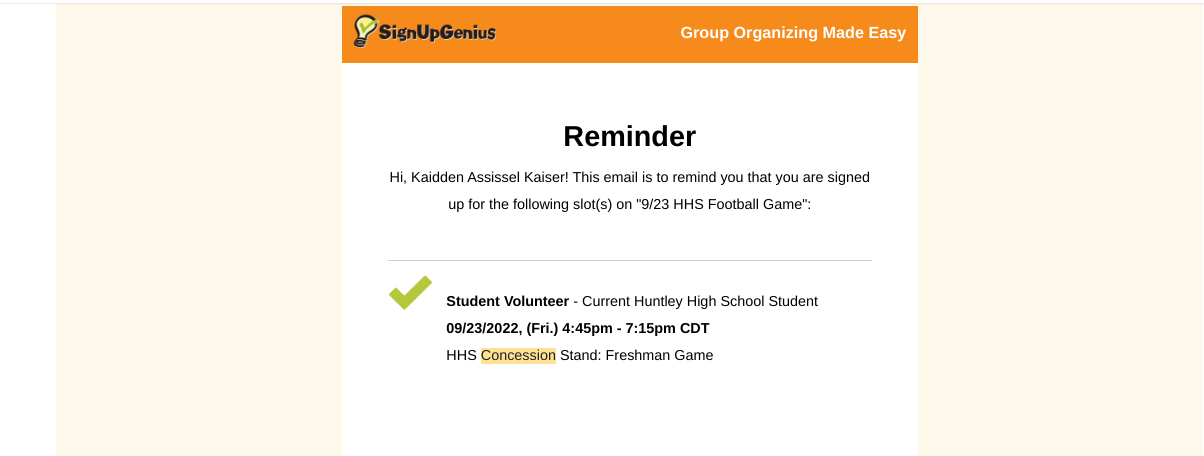 SignUpGenius

Group Organizing Made Easy

Reminder

Hi, Kaidden Assissel Kaiser! This email is to remind you that you are signed up for the following slot(s) on "9/23 HHS Football Game":

Student Volunteer - Current Huntley High School Student
09/23/2022, (Fri.) 4:45pm - 7:15pm CDT
HHS Concession Stand: Freshman Game